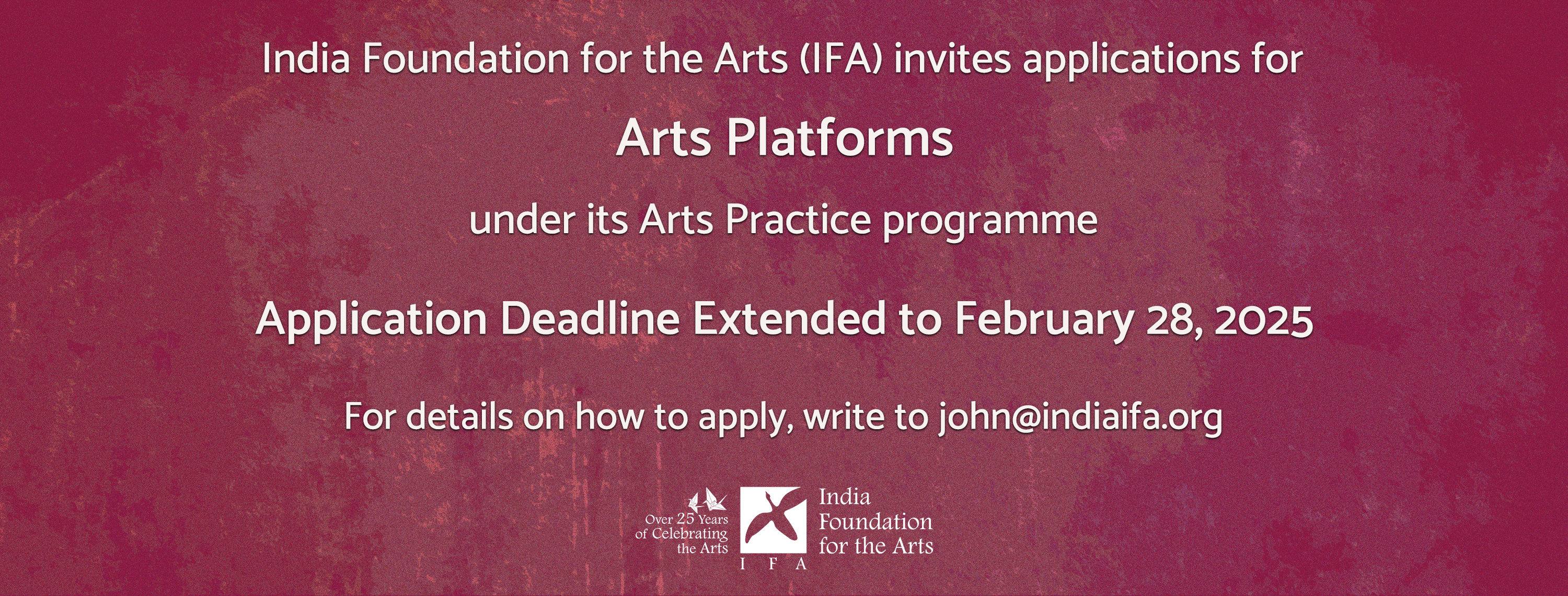 India Foundation for the Arts (IFA) invites applications for

Arts Platforms

under its Arts Practice programme

Application Deadline Extended to February 28, 2025

For details on how to apply, write to john@indiaifa.org

Over 25 Years of Celebrating the Arts

I F A

India Foundation for the Arts